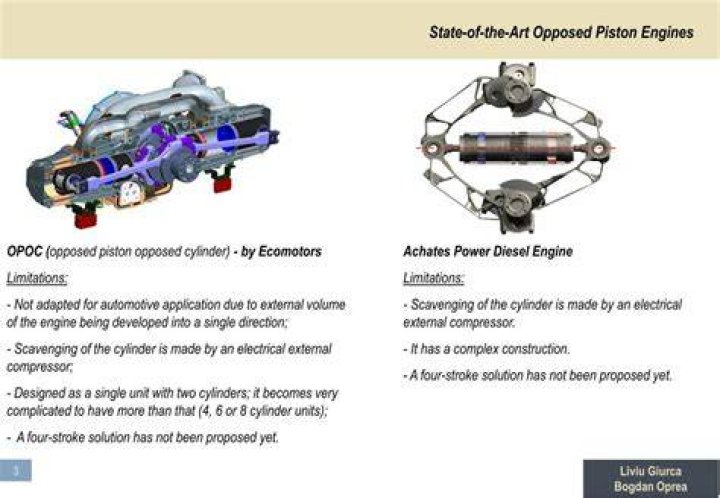 State-of-the-Art Opposed Piston Engines

OPOC (opposed piston opposed cylinder) - by Ecomotors

Limitations:

- Not adapted for automotive application due to external volume of the engine being developed into a single direction;

- Scavenging of the cylinder is made by an electrical external compressor;

- Designed as a single unit with two cylinders; it becomes very complicated to have more than that (4, 6 or 8 cylinder units);

- A four-stroke solution has not been proposed yet.

Achates Power Diesel Engine

Limitations:

- Scavenging of the cylinder is made by an electrical external compressor.

- It has a complex construction.

- A four-stroke solution has not been proposed yet.

3

Liviu Giurca
Bogdan Oprea